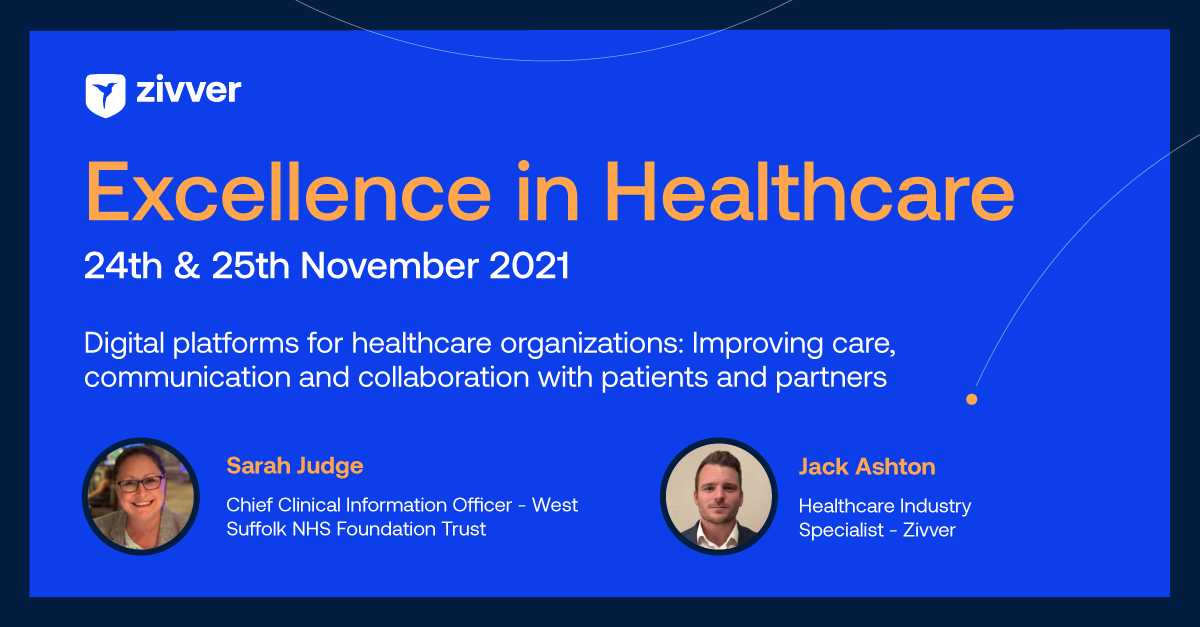 zivver

Excellence in Healthcare

24th & 25th November 2021

Digital platforms for healthcare organizations: Improving care, communication and collaboration with patients and partners

Sarah Judge

Chief Clinical Information Officer - West Suffolk NHS Foundation Trust

Jack Ashton

Healthcare Industry Specialist - Zivver